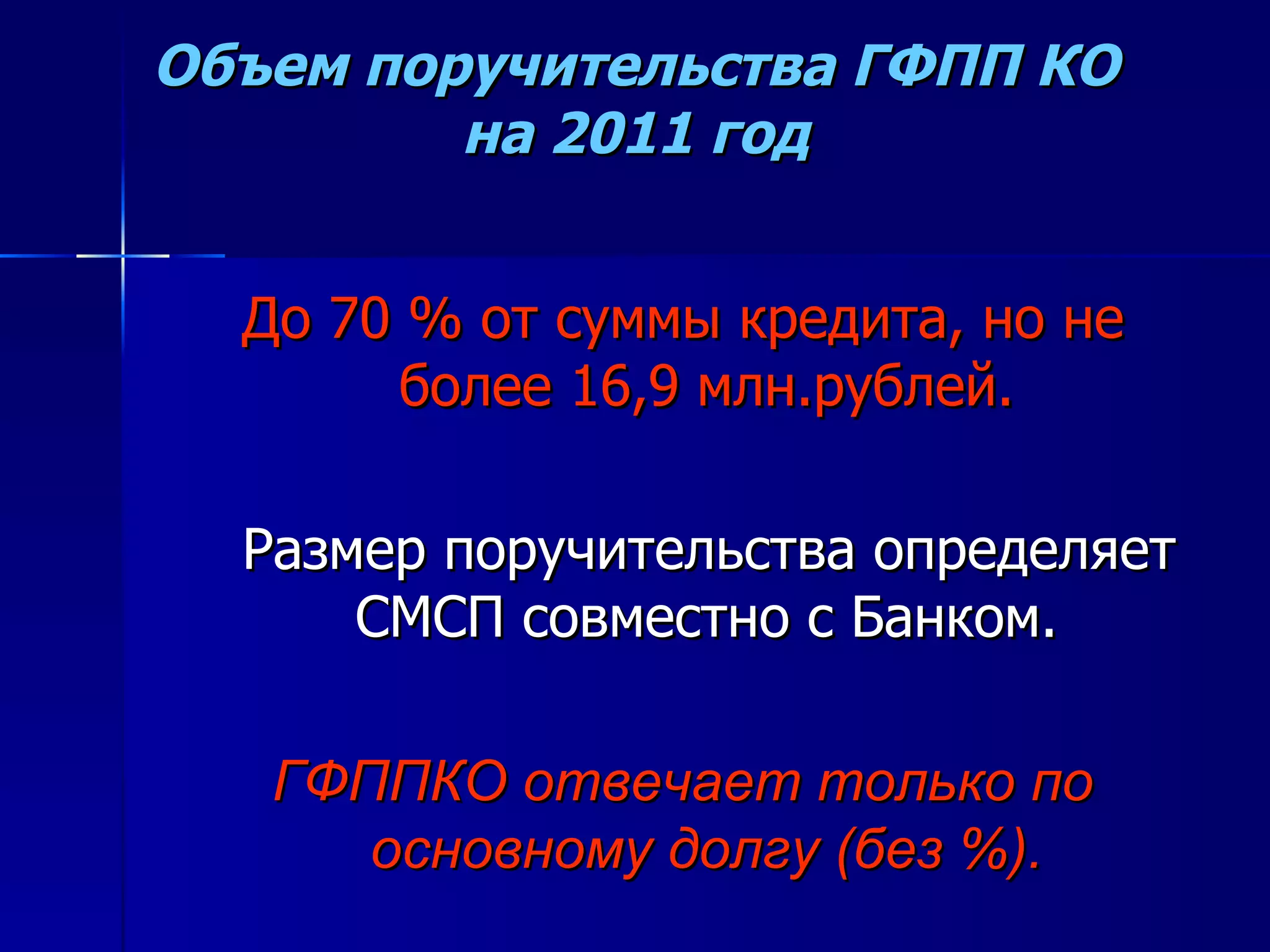 Объем поручительства ГФПП КО на 2011 год

До 70 % от суммы кредита, но не более 16,9 млн.рублей.

Размер поручительства определяет СМСП совместно с Банком.

ГФППКО отвечает только по основному долгу (без %).